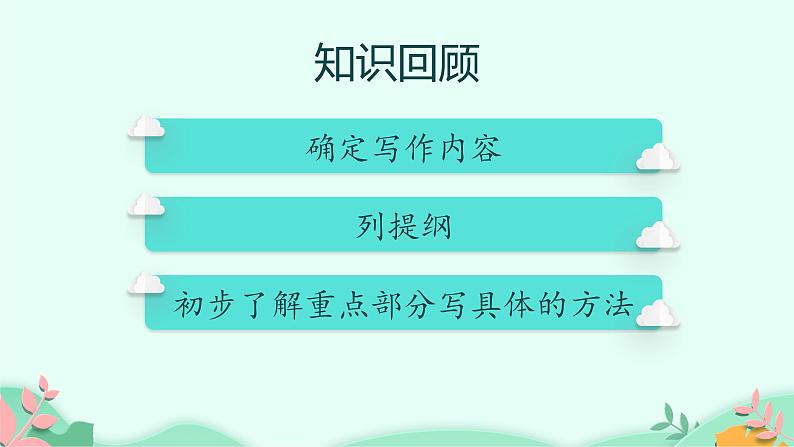 知识回顾

确定写作内容

列提纲

初步了解重点部分写具体的方法